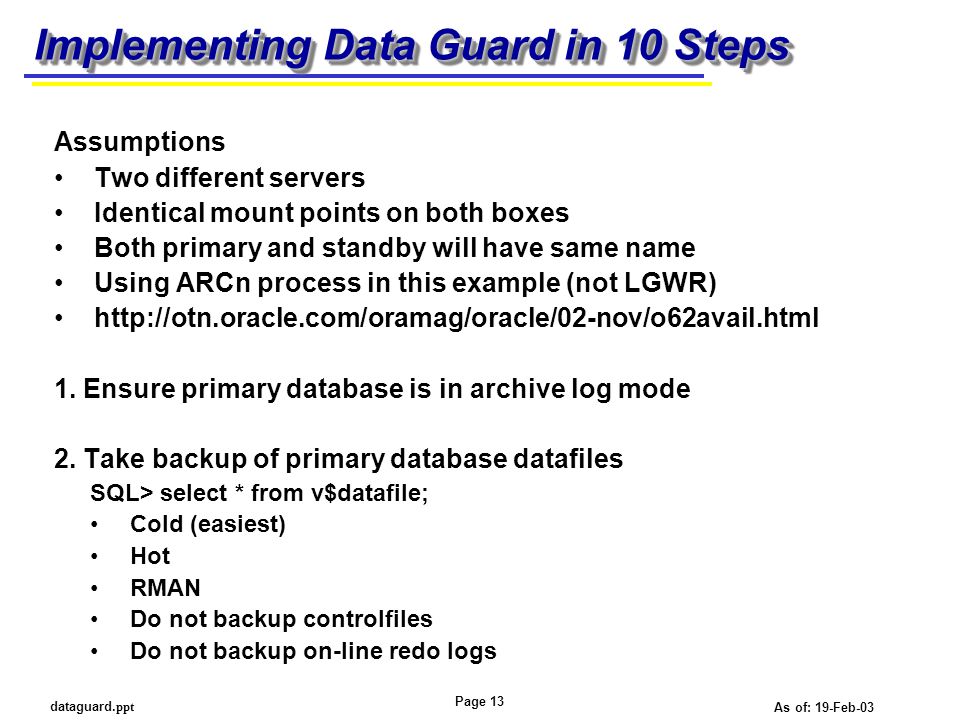 Implementing Data Guard in 10 Steps

Assumptions
• Two different servers
• Identical mount points on both boxes
• Both primary and standby will have same name
• Using ARCn process in this example (not LGWR)
• http://otn.oracle.com/oramag/oracle/02-nov/o62avail.html

1. Ensure primary database is in archive log mode

2. Take backup of primary database datafiles
SQL> select * from v$datafile;
• Cold (easiest)
• Hot
• RMAN
• Do not backup controlfiles
• Do not backup on-line redo logs

dataguard.ppt
Page 13
As of: 19-Feb-03